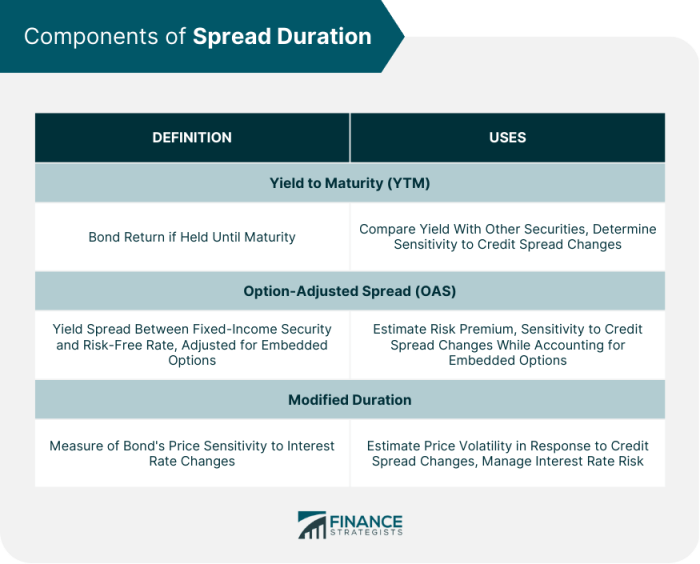 Components of Spread Duration

| DEFINITION | USES |
|---|---|
| Yield to Maturity (YTM) | |
| Bond Return if Held Until Maturity | Compare Yield With Other Securities, Determine Sensitivity to Credit Spread Changes |
| Option-Adjusted Spread (OAS) | |
| Yield Spread Between Fixed-Income Security and Risk-Free Rate, Adjusted for Embedded Options | Estimate Risk Premium, Sensitivity to Credit Spread Changes While Accounting for Embedded Options |
| Modified Duration | |
| Measure of Bond's Price Sensitivity to Interest Rate Changes | Estimate Price Volatility in Response to Credit Spread Changes, Manage Interest Rate Risk |

FINANCE STRATEGISTS